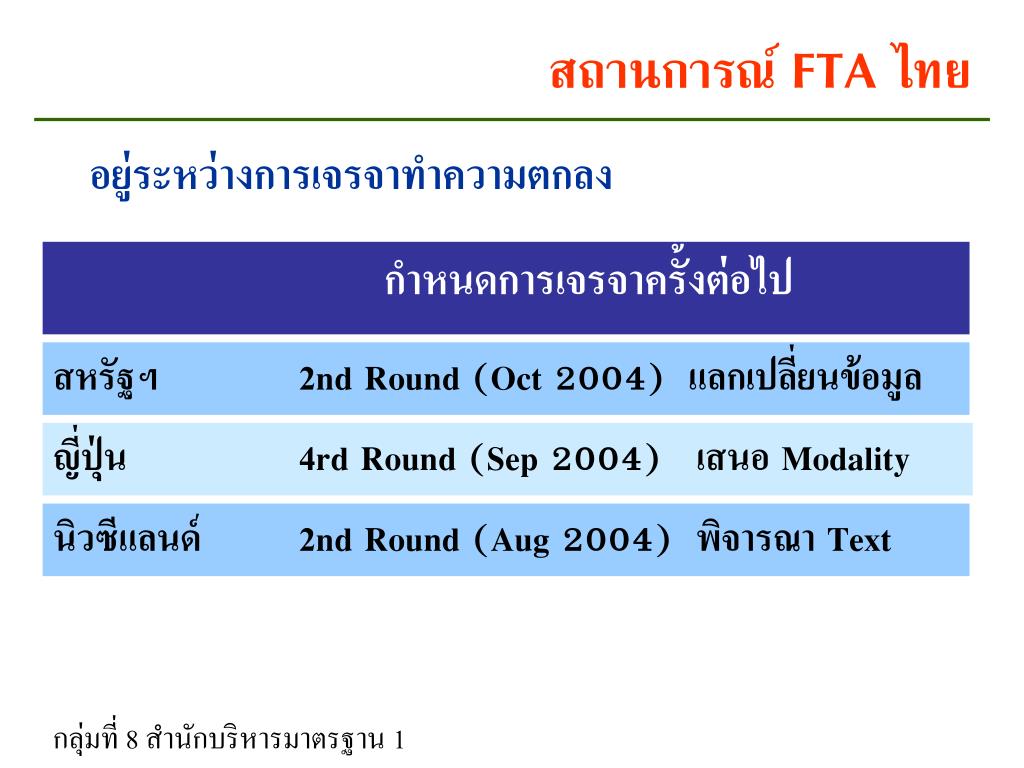 สถานการณ์ FTA ไทย

อยู่ระหว่างการเจรจาทำความตกลง

| | กำหนดการเจรจาครั้งต่อไป |
|---|---|
| สหรัฐฯ | 2nd Round (Oct 2004) แลกเปลี่ยนข้อมูล |
| ญี่ปุ่น | 4rd Round (Sep 2004) เสนอ Modality |
| นิวซีแลนด์ | 2nd Round (Aug 2004) พิจารณา Text |

กลุ่มที่ 8 สำนักบริหารมาตรฐาน 1